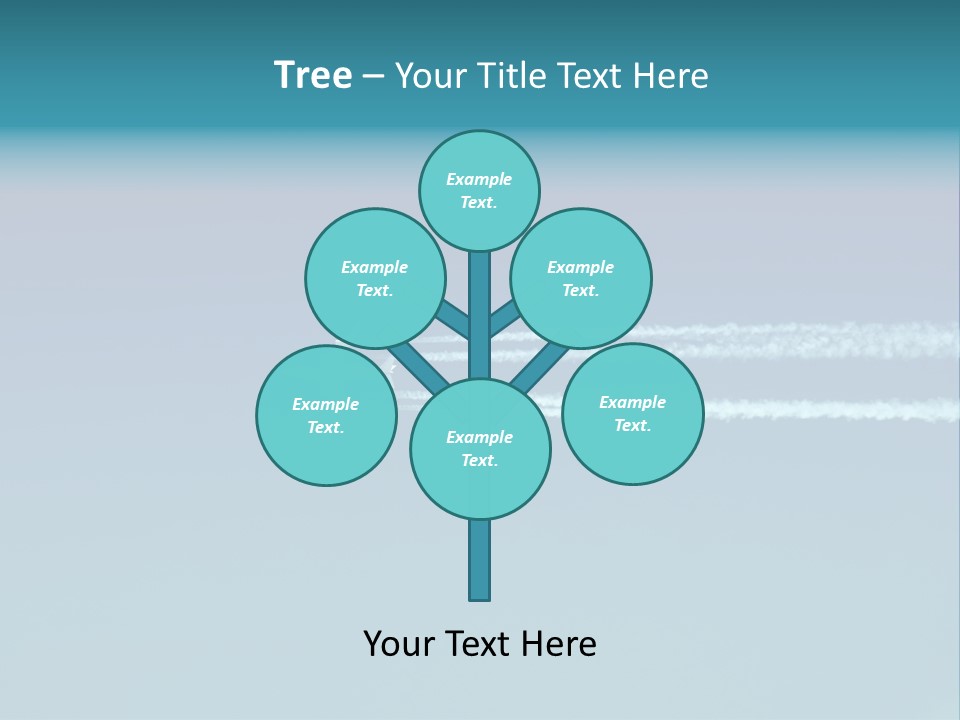 Tree – Your Title Text Here

Example Text.

Example Text.

Example Text.

Example Text.

Example Text.

Example Text.

Your Text Here